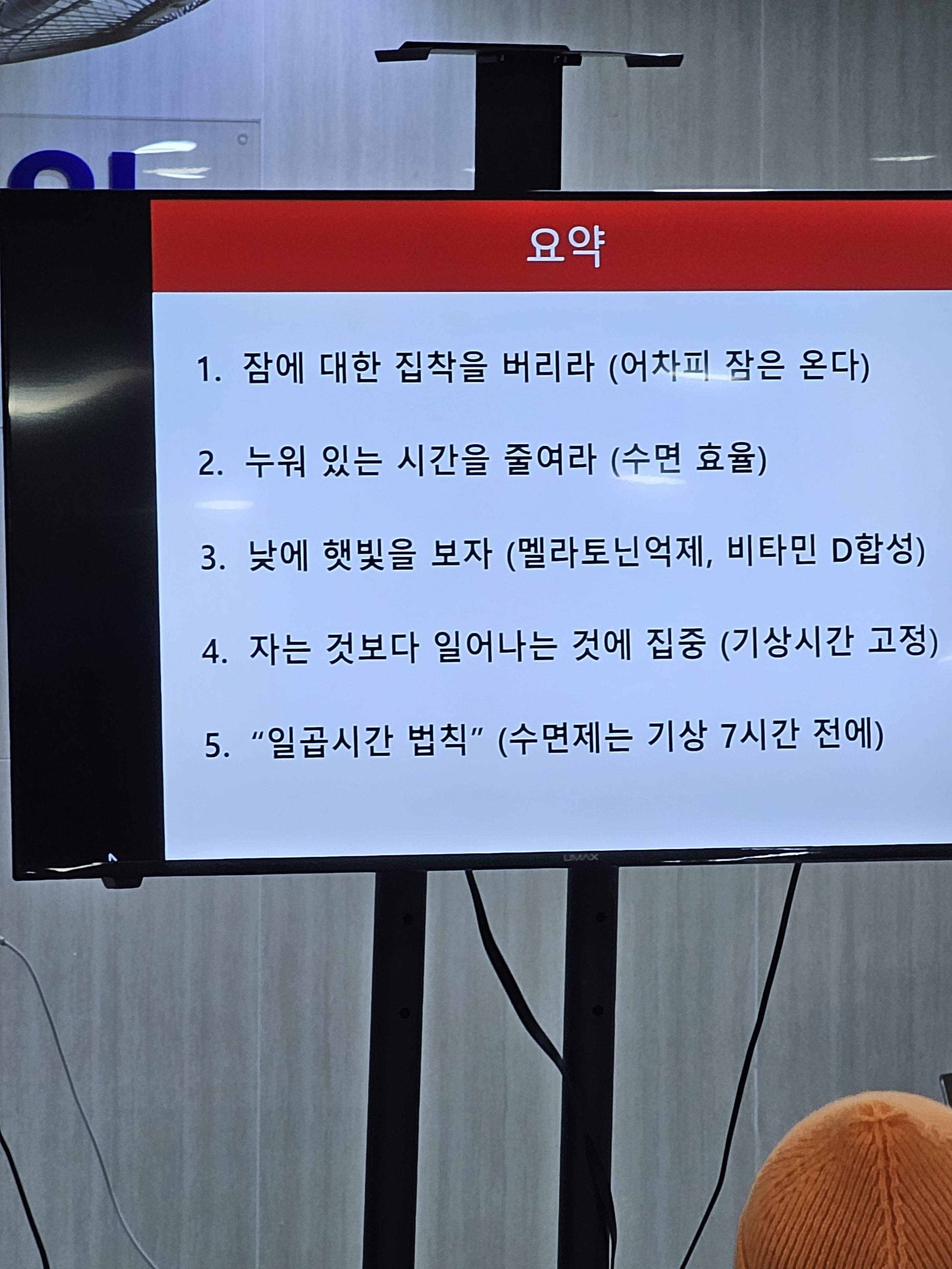 요약

1. 잠에 대한 집착을 버리라 (어차피 잠은 온다)

2. 누워 있는 시간을 줄여라 (수면 효율)

3. 낮에 햇빛을 보자 (멜라토닌억제, 비타민 D합성)

4. 자는 것보다 일어나는 것에 집중 (기상시간 고정)

5. "일곱시간 법칙" (수면제는 기상 7시간 전에)

UMAX